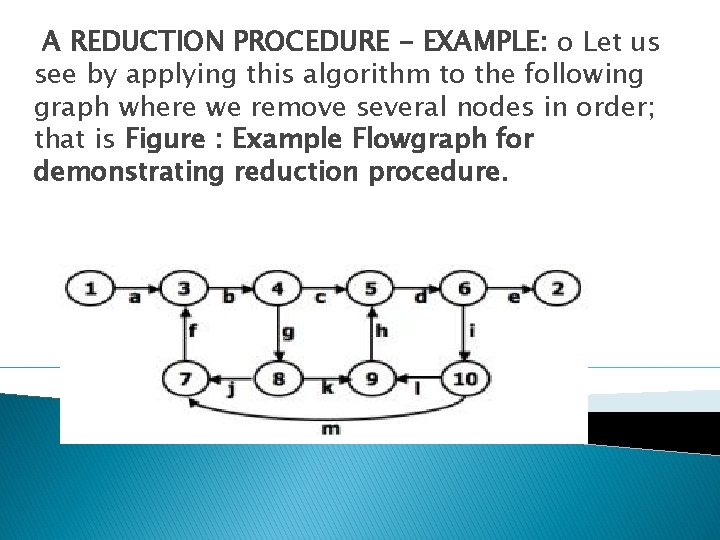 A REDUCTION PROCEDURE - EXAMPLE: o Let us see by applying this algorithm to the following graph where we remove several nodes in order; that is Figure : Example Flowgraph for demonstrating reduction procedure.

1 a 3 b 4 c 5 d 6 e 2
f g h i
7 j 8 k 9 l 10
m